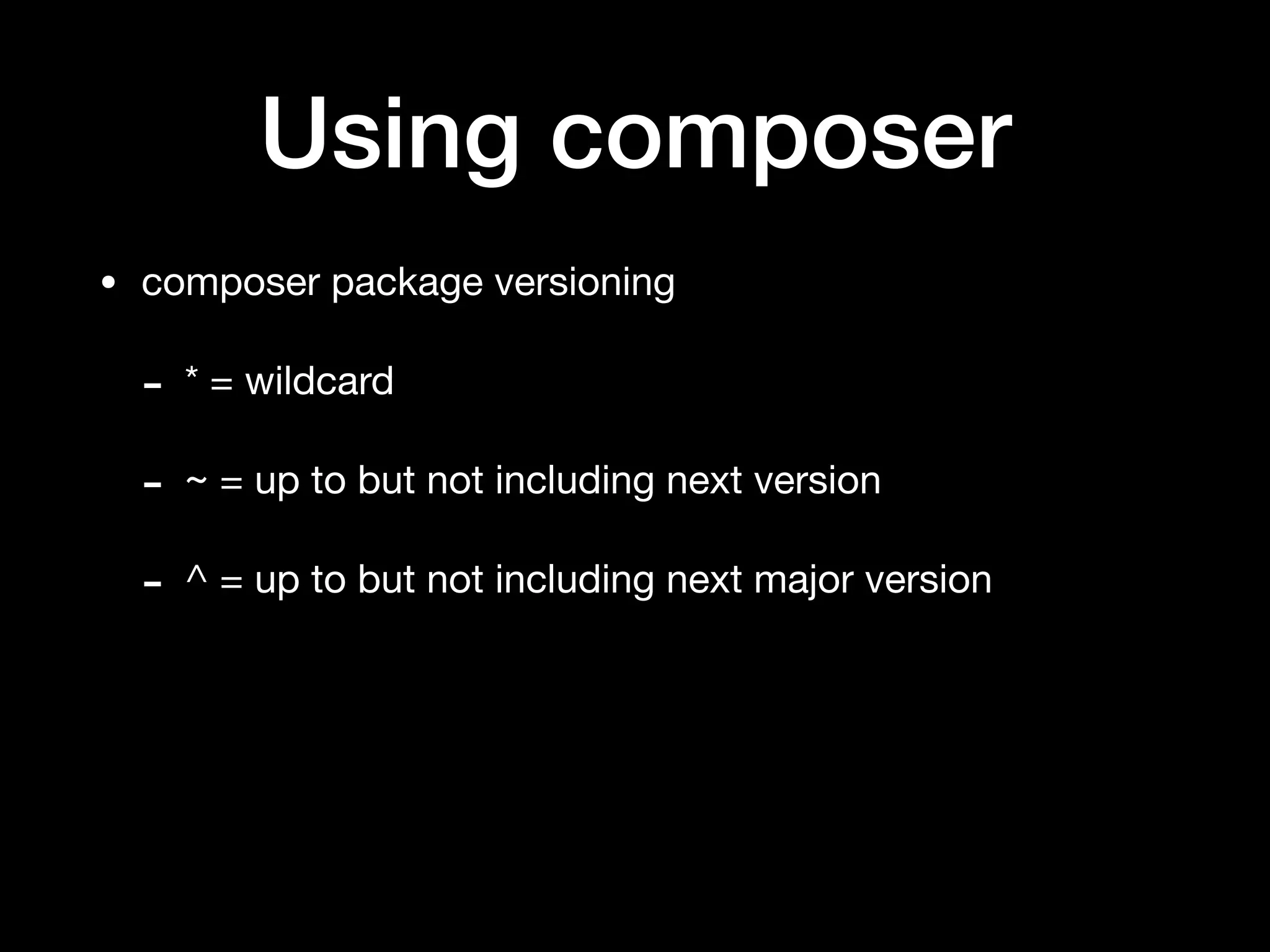 Using composer

• composer package versioning

- * = wildcard

- ~ = up to but not including next version

- ^ = up to but not including next major version